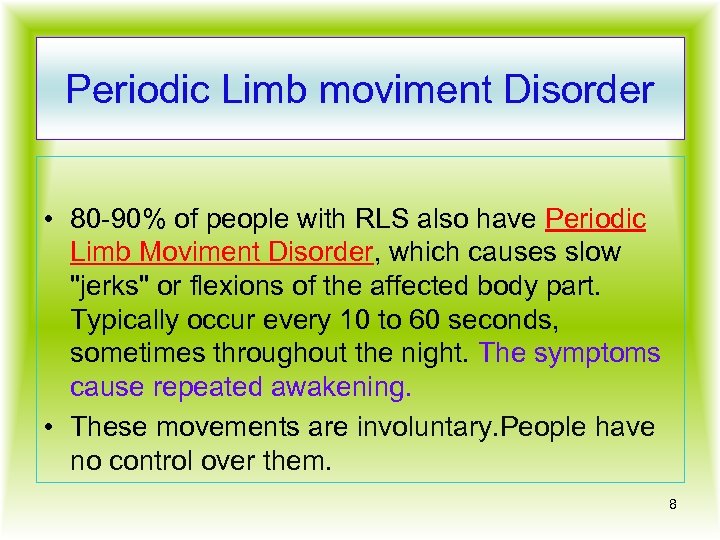 Periodic Limb moviment Disorder

• 80-90% of people with RLS also have Periodic Limb Moviment Disorder, which causes slow "jerks" or flexions of the affected body part. Typically occur every 10 to 60 seconds, sometimes throughout the night. The symptoms cause repeated awakening.

• These movements are involuntary.People have no control over them.

8